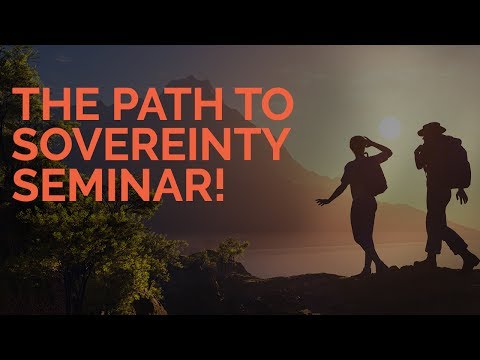 THE PATH TO SOVEREINTY SEMINAR!